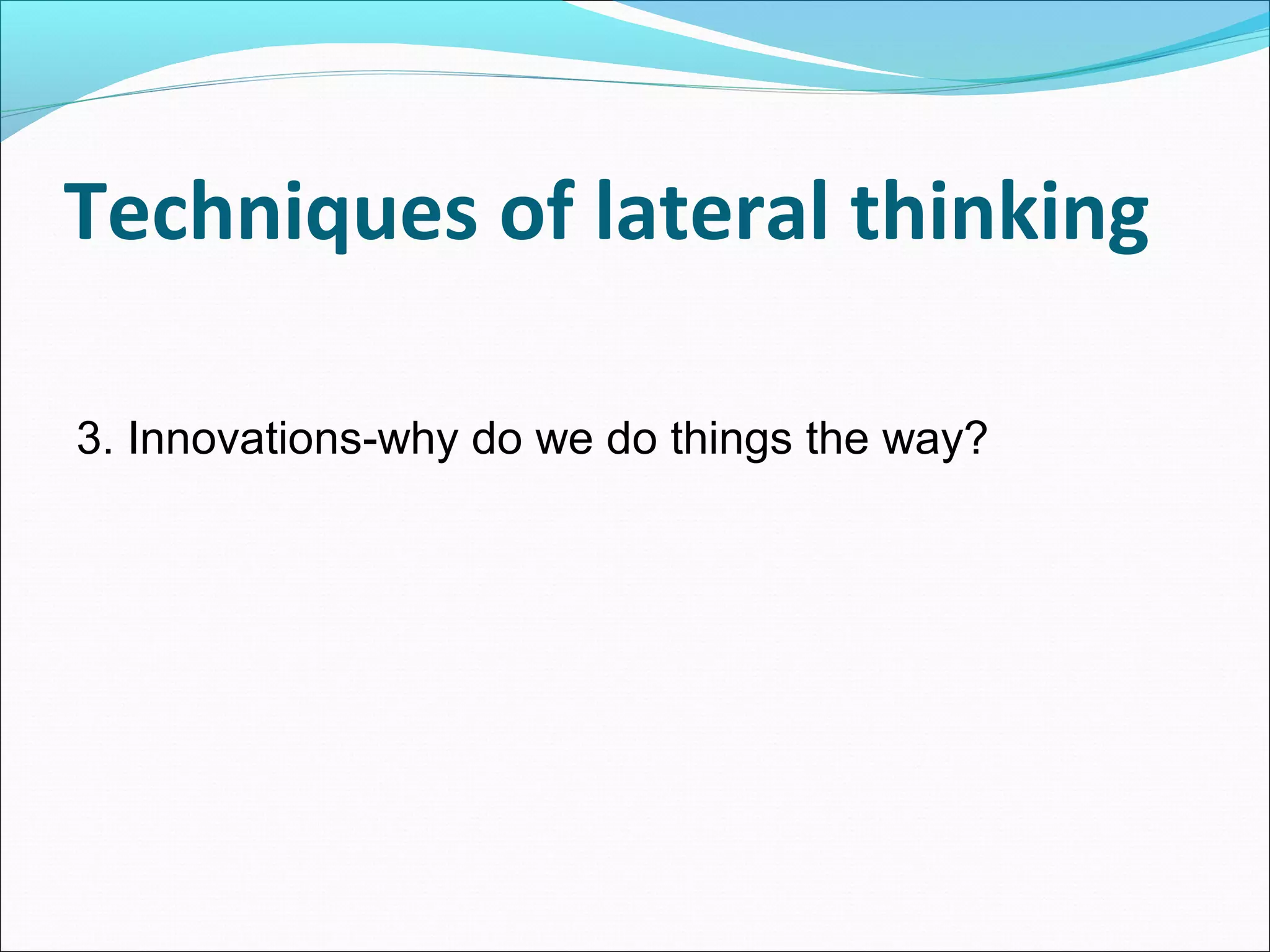 Techniques of lateral thinking

3. Innovations-why do we do things the way?